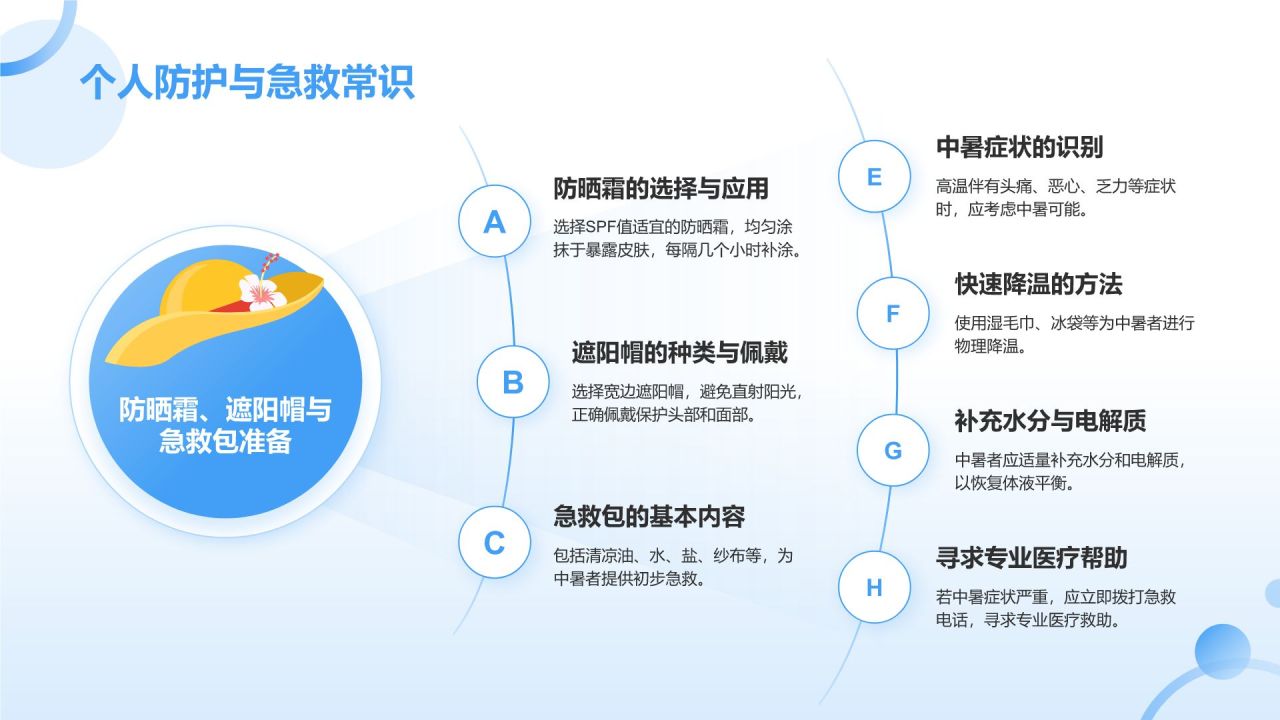 个人防护与急救常识

防晒霜、遮阳帽与急救包准备

A
防晒霜的选择与应用
选择SPF值适宜的防晒霜，均匀涂抹于暴露皮肤，每隔几个小时补涂。

B
遮阳帽的种类与佩戴
选择宽边遮阳帽，避免直射阳光，正确佩戴保护头部和面部。

C
急救包的基本内容
包括清凉油、水、盐、纱布等，为中暑者提供初步急救。

E
中暑症状的识别
高温伴有头痛、恶心、乏力等症状时，应考虑中暑可能。

F
快速降温的方法
使用湿毛巾、冰袋等为中暑者进行物理降温。

G
补充水分与电解质
中暑者应适量补充水分和电解质，以恢复体液平衡。

H
寻求专业医疗帮助
若中暑症状严重，应立即拨打急救电话，寻求专业医疗救助。